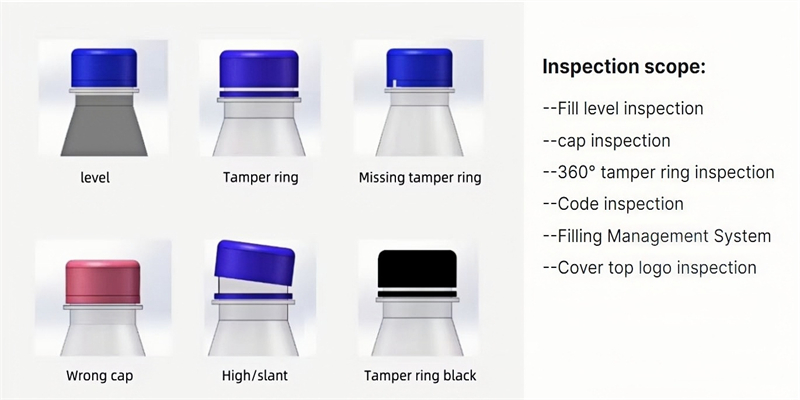 level

Tamper ring

Missing tamper ring

Wrong cap

High/slant

Tamper ring black

Inspection scope:

--Fill level inspection

--cap inspection

--360° tamper ring inspection

--Code inspection

--Filling Management System

--Cover top logo inspection